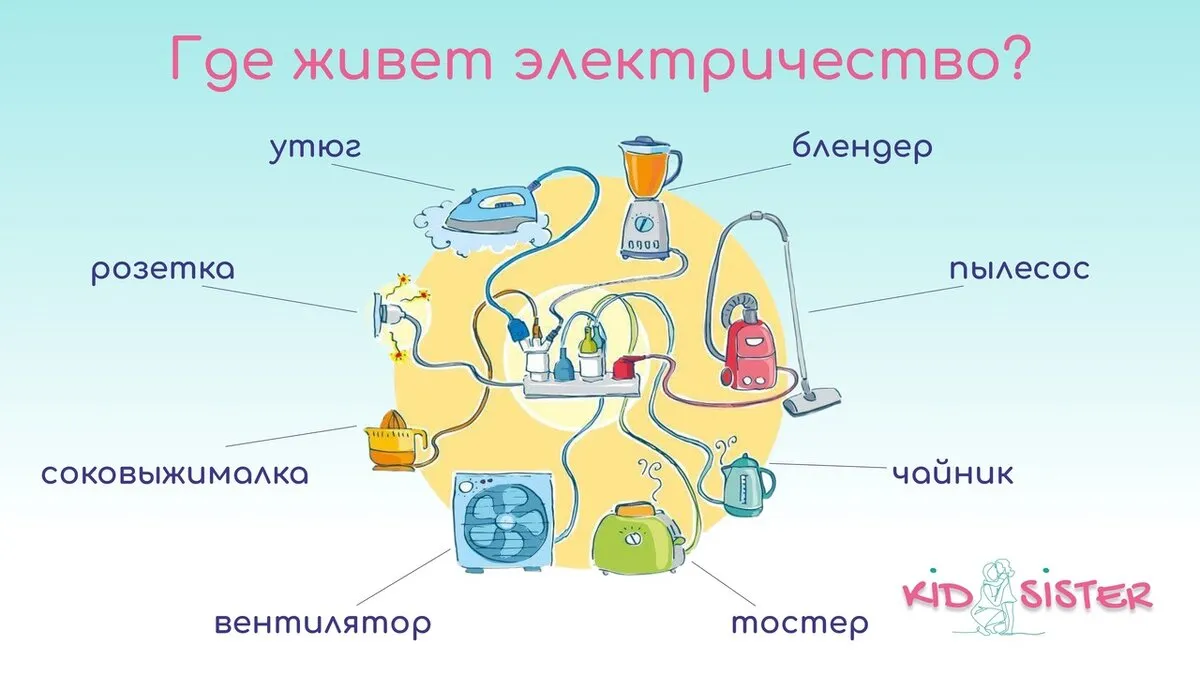 Где живет электричество?

утюг

блендер

розетка

пылесос

соковыжималка

чайник

вентилятор

тостер

KID SISTER